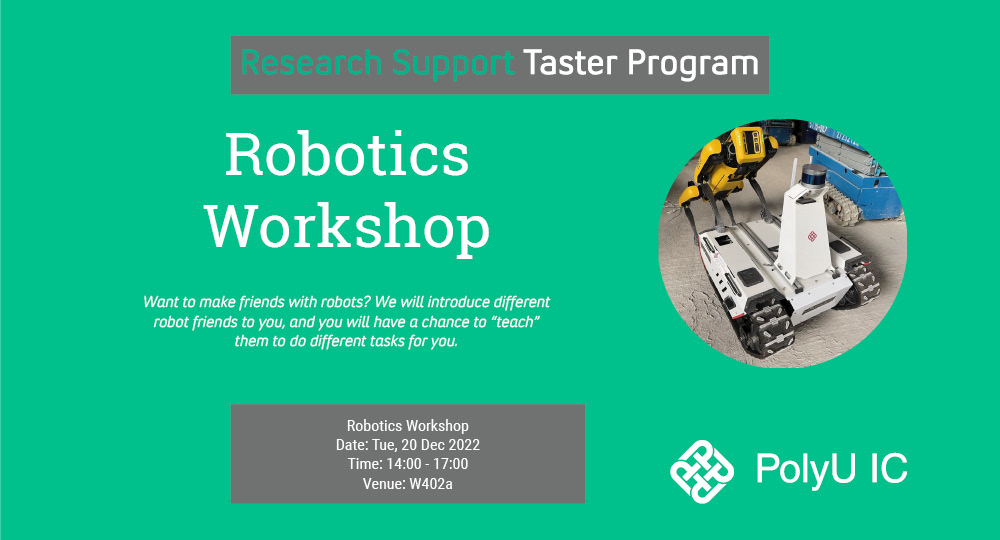 Research Support Taster Program

Robotics Workshop

Want to make friends with robots? We will introduce different robot friends to you, and you will have a chance to "teach" them to do different tasks for you.

Robotics Workshop
Date: Tue, 20 Dec 2022
Time: 14:00 - 17:00
Venue: W402a

PolyU IC